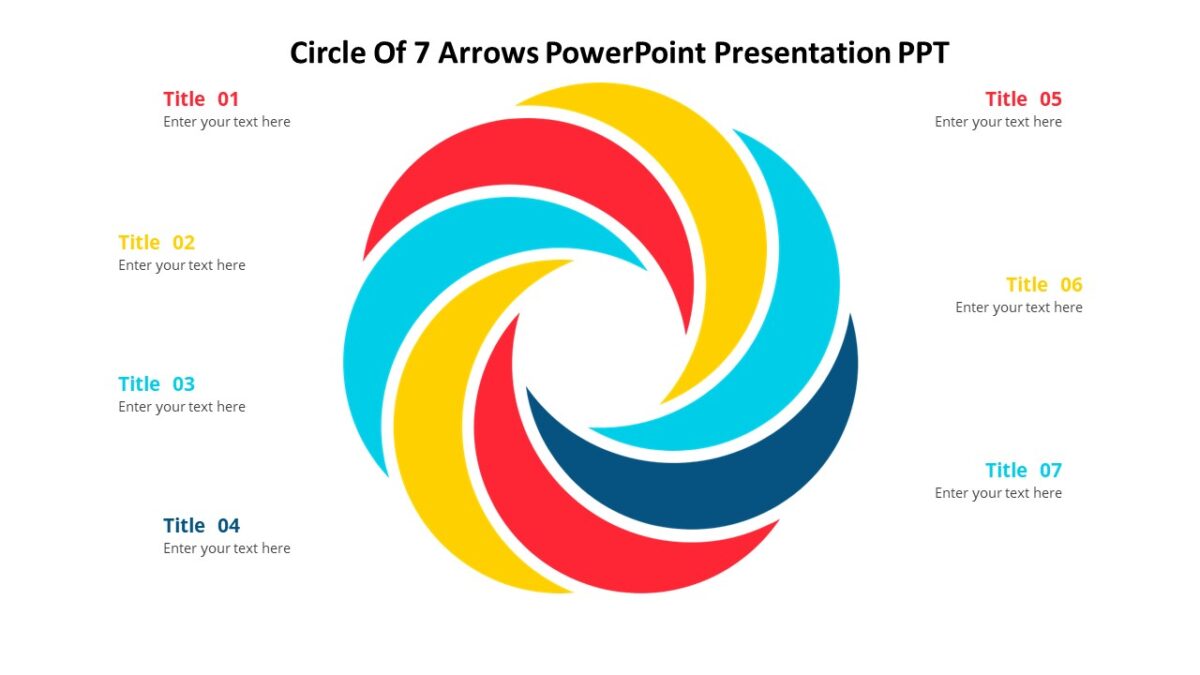 Circle Of 7 Arrows PowerPoint Presentation PPT

Title 01
Enter your text here

Title 02
Enter your text here

Title 03
Enter your text here

Title 04
Enter your text here

Title 05
Enter your text here

Title 06
Enter your text here

Title 07
Enter your text here